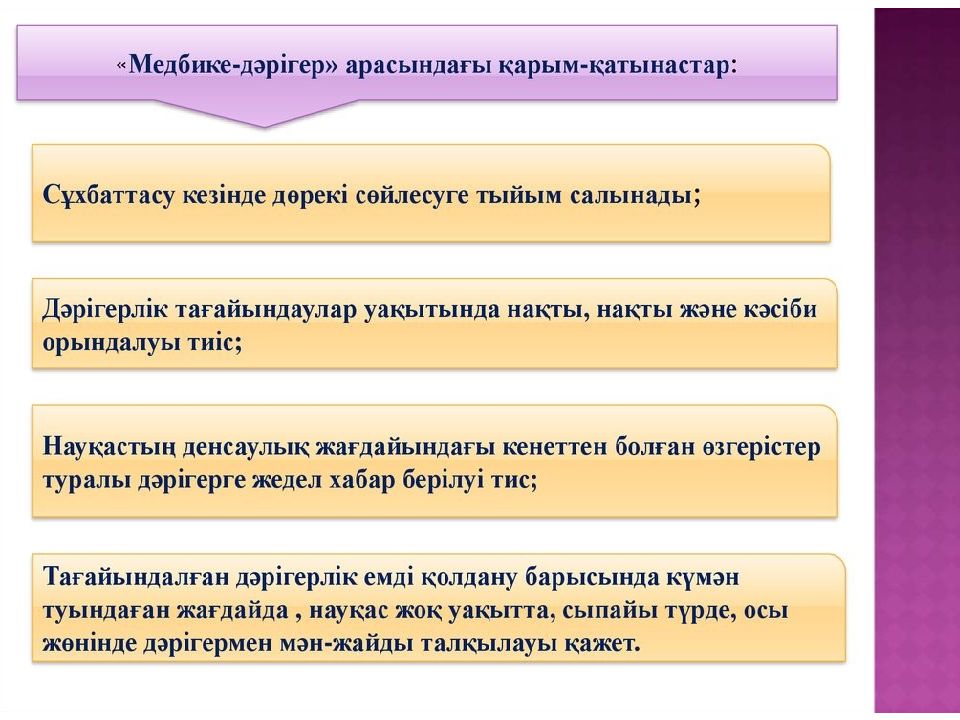 «Медбике-дәрігер» арасындағы қарым-қатынастар:

Сұхбаттасу кезінде дөрекі сөйлесуге тыйым салынады;

Дәрігерлік тағайындаулар уақытында нақты, нақты және кәсіби орындалуы тиіс;

Науқастың денсаулық жағдайындағы кенеттен болған өзгерістер туралы дәрігерге жедел хабар берілуі тис;

Тағайындалған дәрігерлік емді қолдану барысында күмән туындаған жағдайда , науқас жоқ уақытта, сыпайы түрде, осы жөнінде дәрігермен мән-жайды талқылауы қажет.